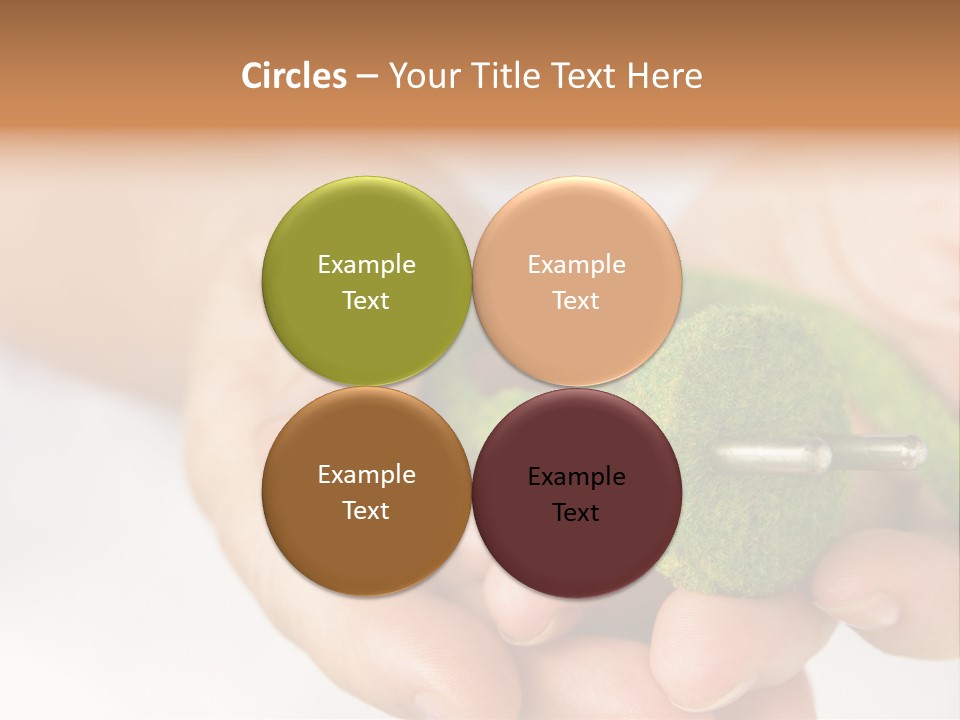 Circles – Your Title Text Here

Example Text

Example Text

Example Text

Example Text